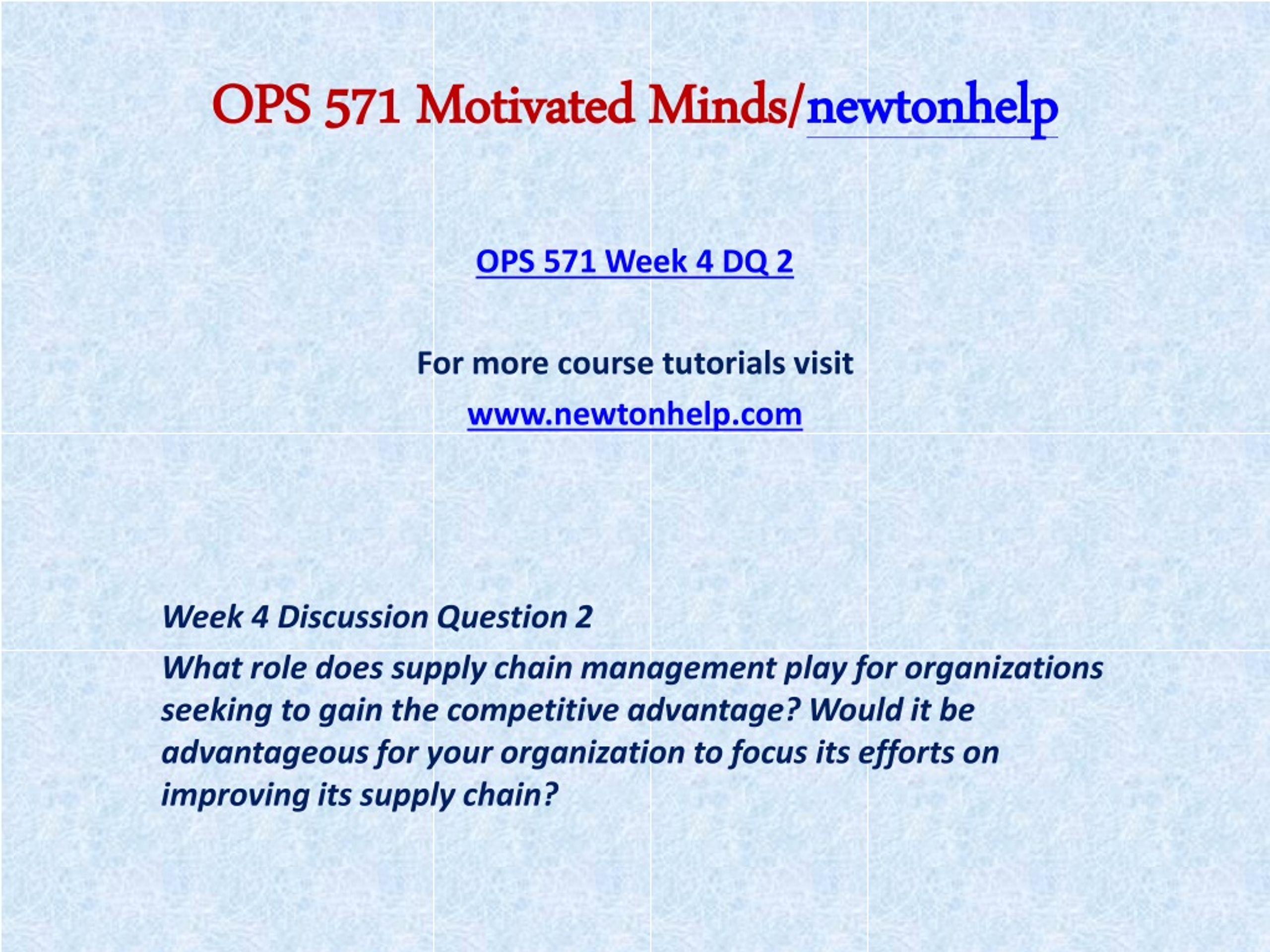 OPS 571 Motivated Minds/newtonhelp

OPS 571 Week 4 DQ 2

For more course tutorials visit

www.newtonhelp.com

Week 4 Discussion Question 2

What role does supply chain management play for organizations seeking to gain the competitive advantage? Would it be advantageous for your organization to focus its efforts on improving its supply chain?